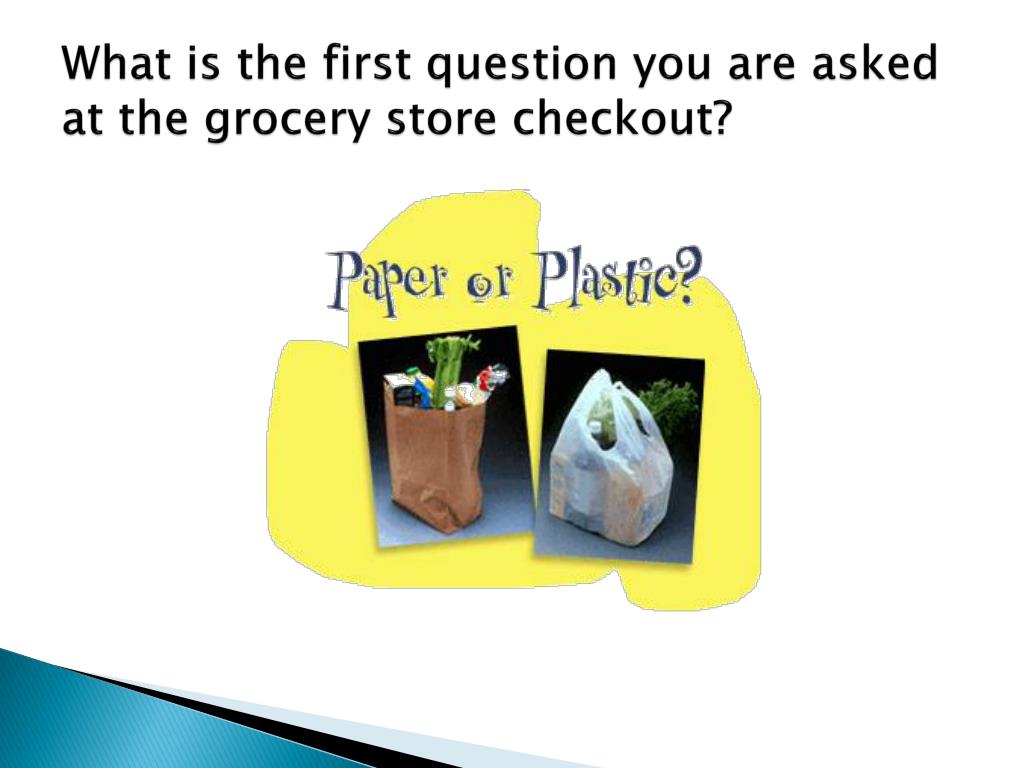 What is the first question you are asked at the grocery store checkout?

Paper or Plastic?